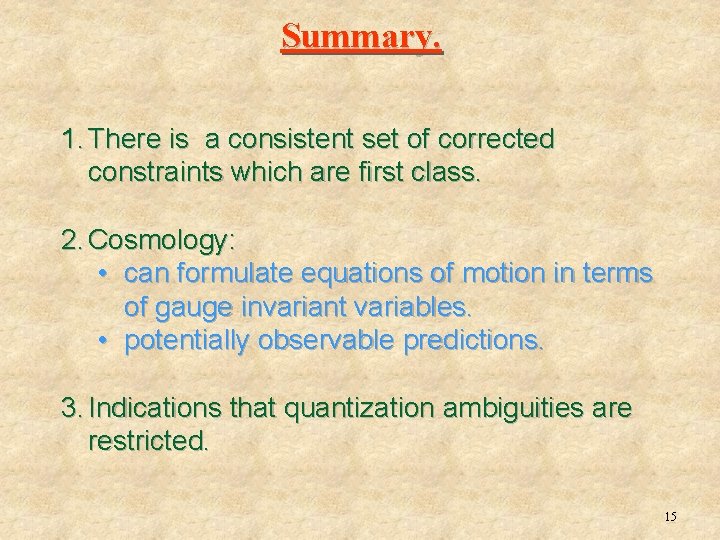 Summary.

1. There is a consistent set of corrected constraints which are first class.

2. Cosmology:
• can formulate equations of motion in terms of gauge invariant variables.
• potentially observable predictions.

3. Indications that quantization ambiguities are restricted.

15